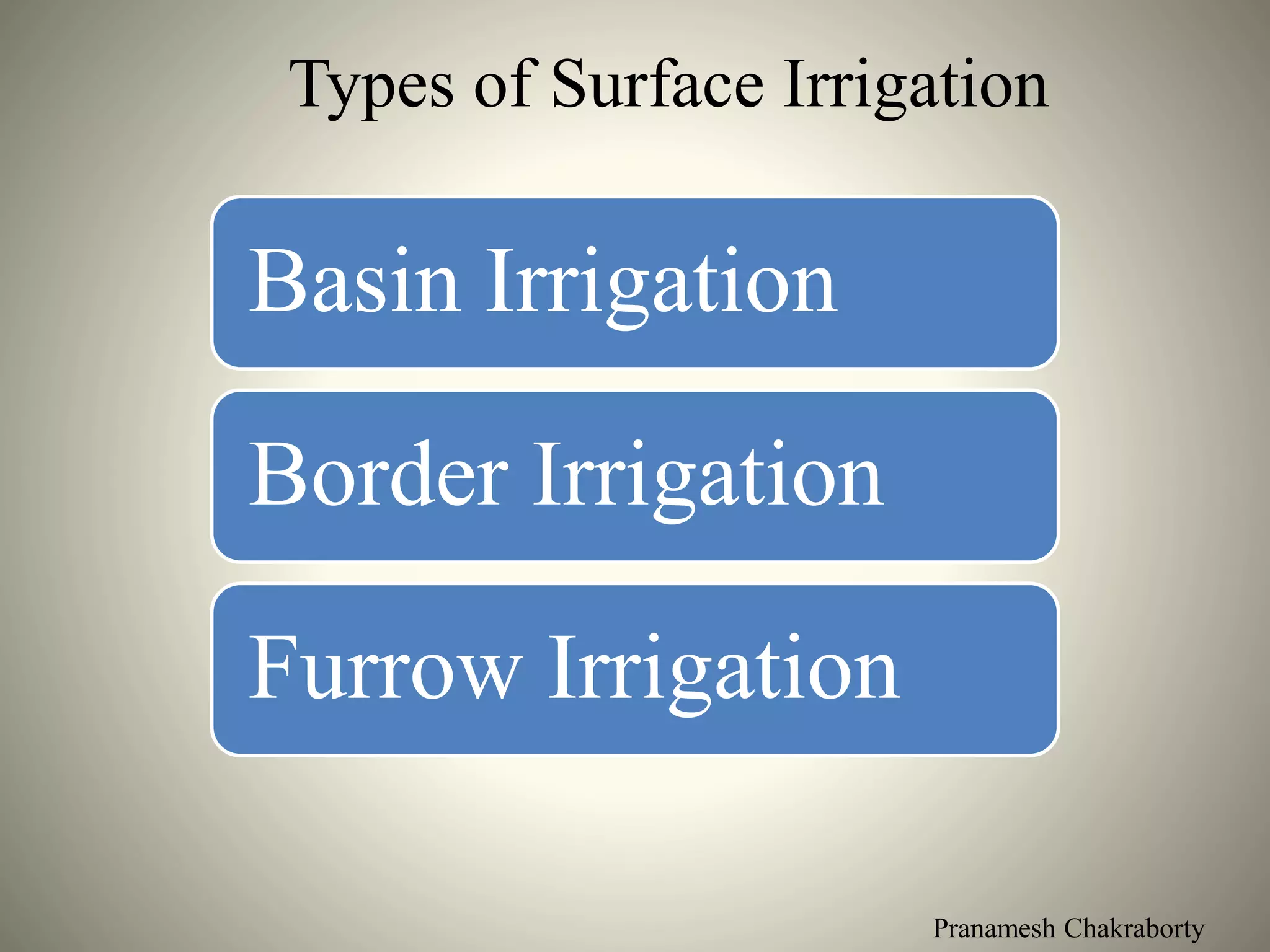 Types of Surface Irrigation

Basin Irrigation

Border Irrigation

Furrow Irrigation

Pranamesh Chakraborty